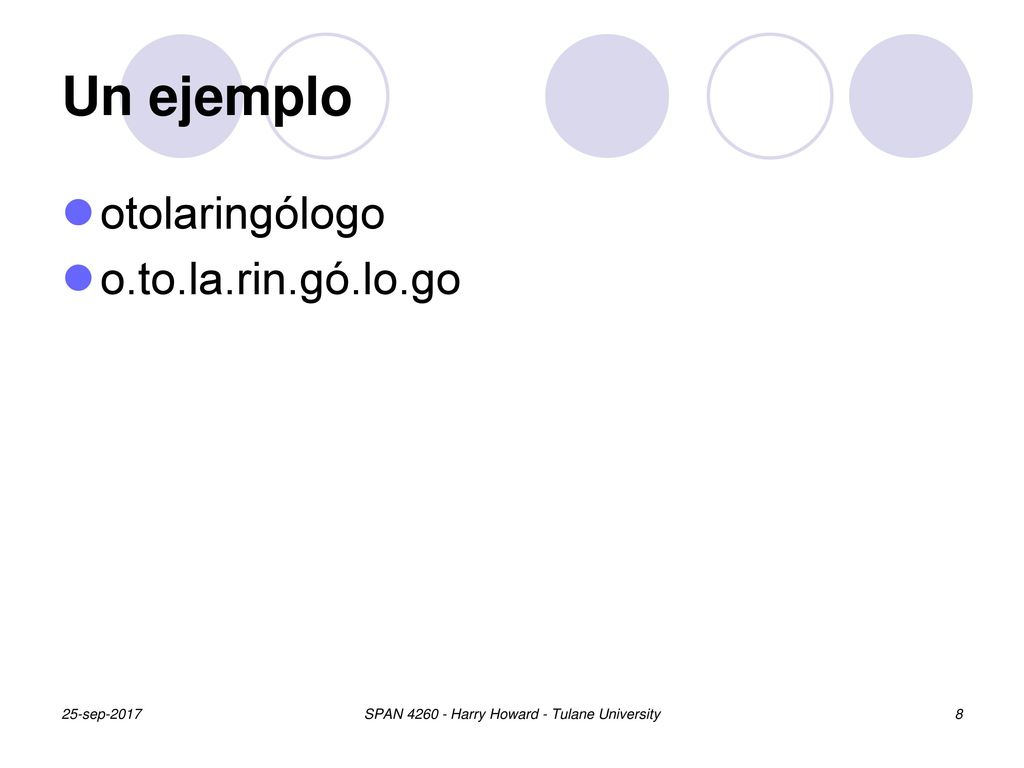 Un ejemplo

otolaringólogo
o.to.la.rin.gó.lo.go

25-sep-2017
SPAN 4260 - Harry Howard - Tulane University
8